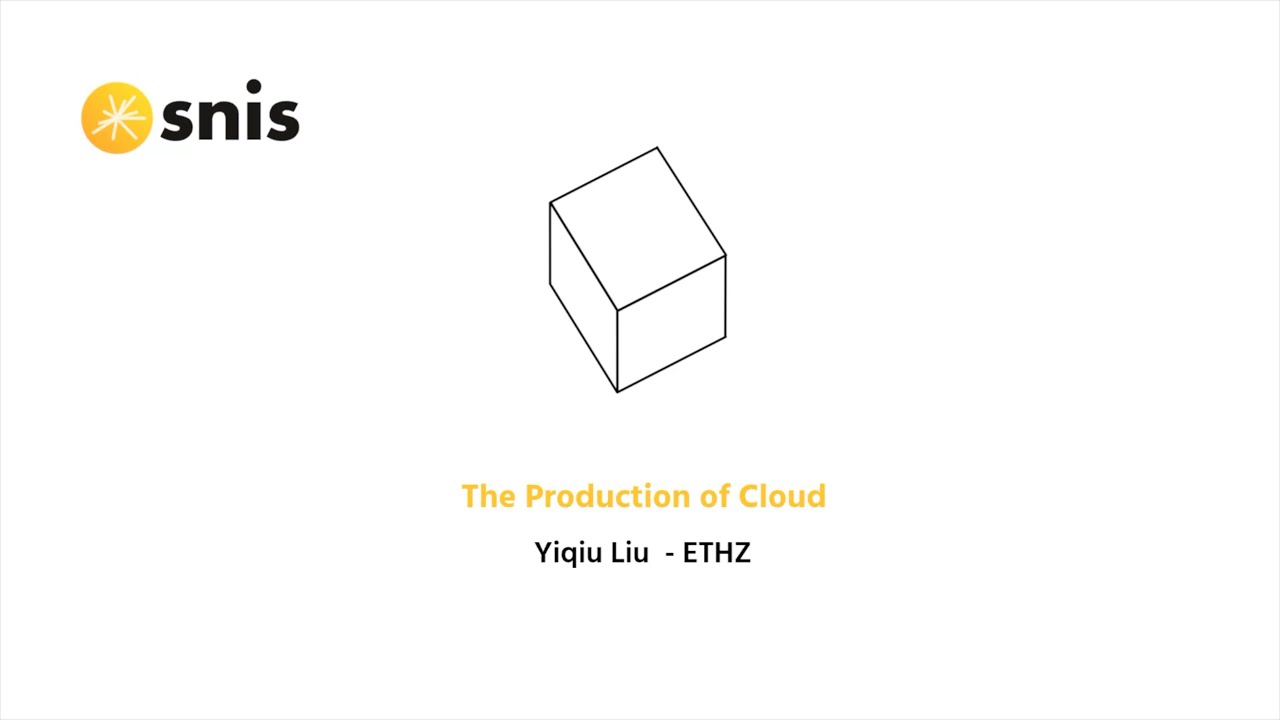 snis

The Production of Cloud

Yiqiu Liu - ETHZ